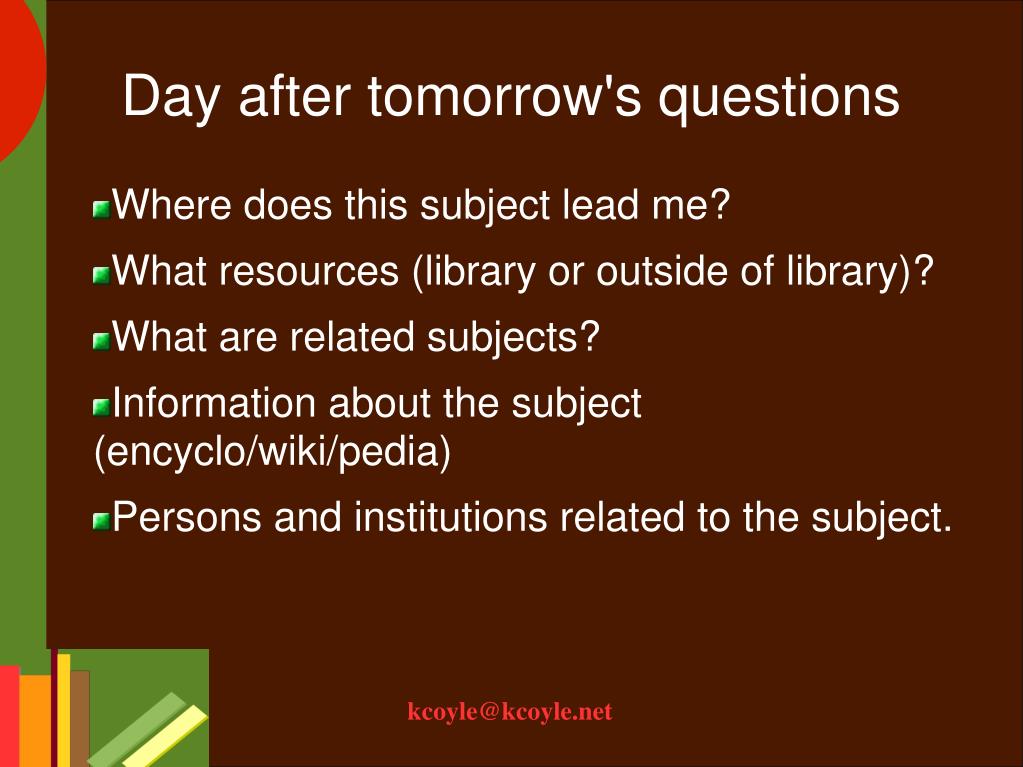 Day after tomorrow's questions

Where does this subject lead me?

What resources (library or outside of library)?

What are related subjects?

Information about the subject (encyclo/wiki/pedia)

Persons and institutions related to the subject.

kcoyle@kcoyle.net